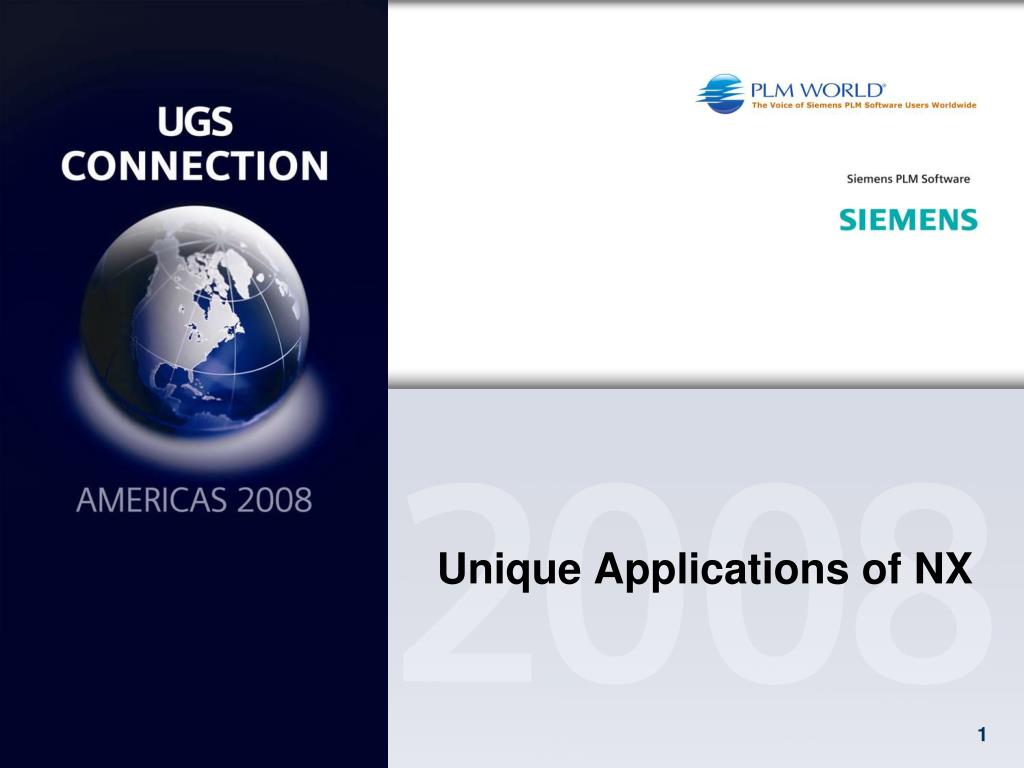 UGS CONNECTION

AMERICAS 2008

PLM WORLD®
The Voice of Siemens PLM Software Users Worldwide

Siemens PLM Software

SIEMENS

2008

Unique Applications of NX

1